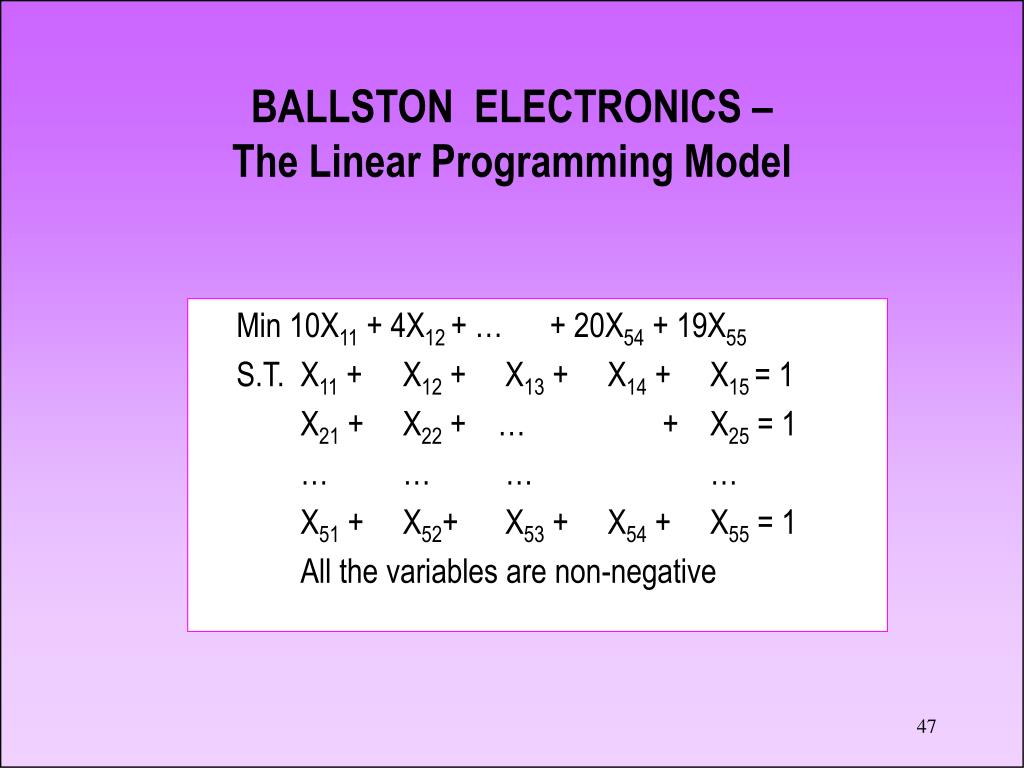 BALLSTON ELECTRONICS –
The Linear Programming Model

Min $10X_{11} + 4X_{12} + \ldots + 20X_{54} + 19X_{55}$
S.T. $X_{11} + X_{12} + X_{13} + X_{14} + X_{15} = 1$
$X_{21} + X_{22} + \ldots + X_{25} = 1$
… … … …
$X_{51} + X_{52} + X_{53} + X_{54} + X_{55} = 1$
All the variables are non-negative

47